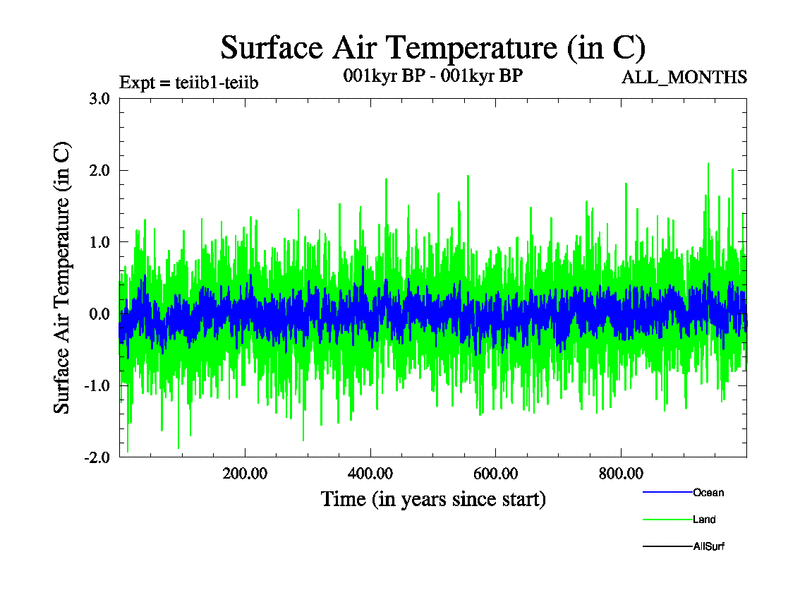 Surface Air Temperature (in C)

Expt = teiib1-teiib

001kyr BP - 001kyr BP

ALL_MONTHS

Surface Air Temperature (in C)

3.0
2.0
1.0
0.0
-1.0
-2.0

200.00
400.00
600.00
800.00

Time (in years since start)

Ocean
Land
AllSurf